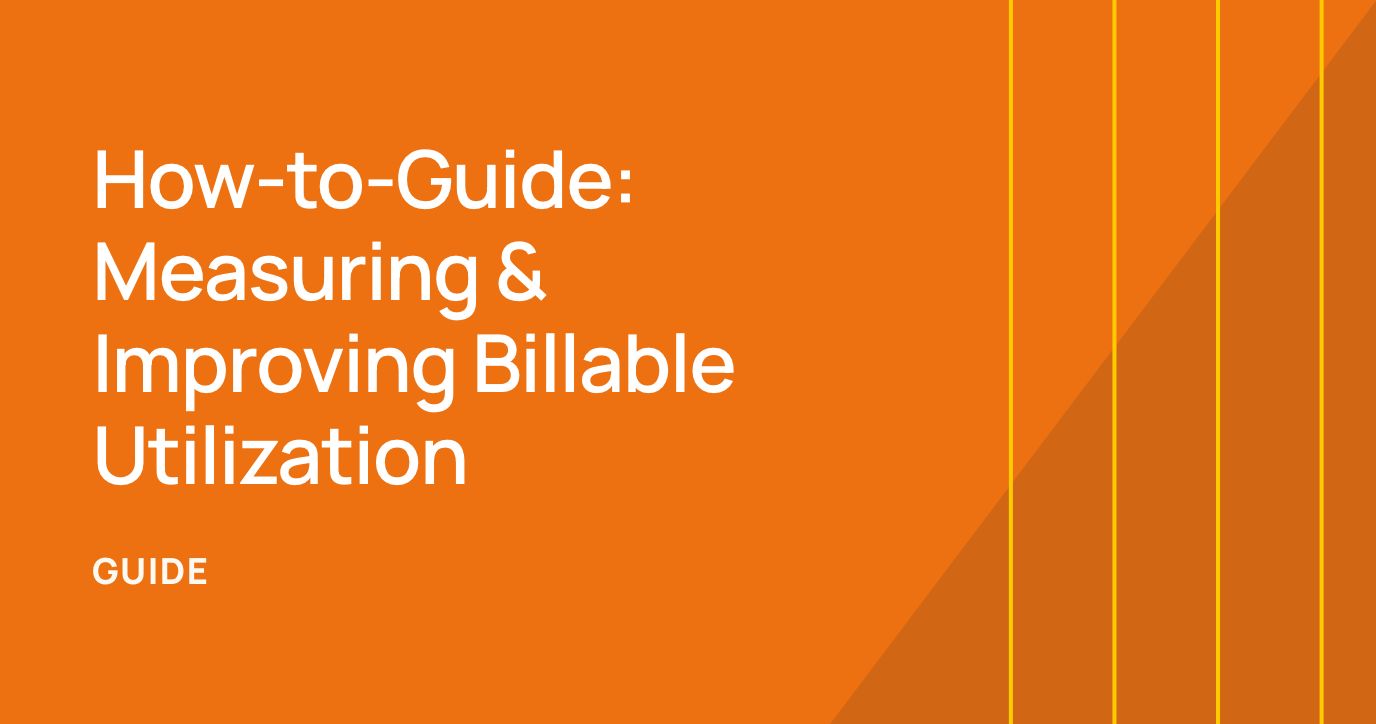 How-to-Guide: Measuring & Improving Billable Utilization

GUIDE